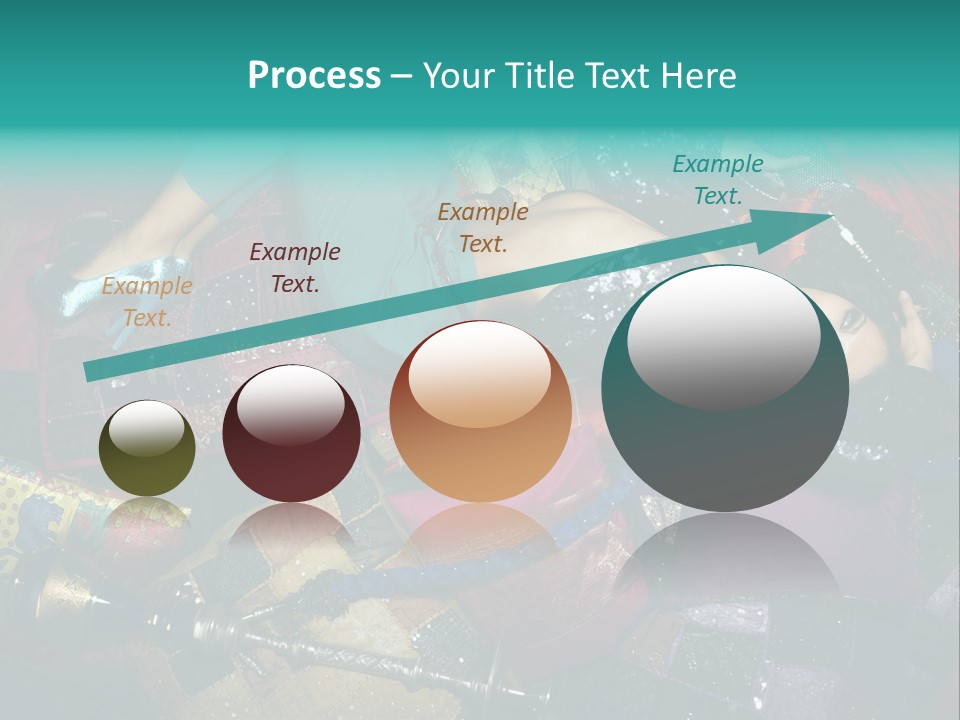 Process – Your Title Text Here

Example Text.

Example Text.

Example Text.

Example Text.